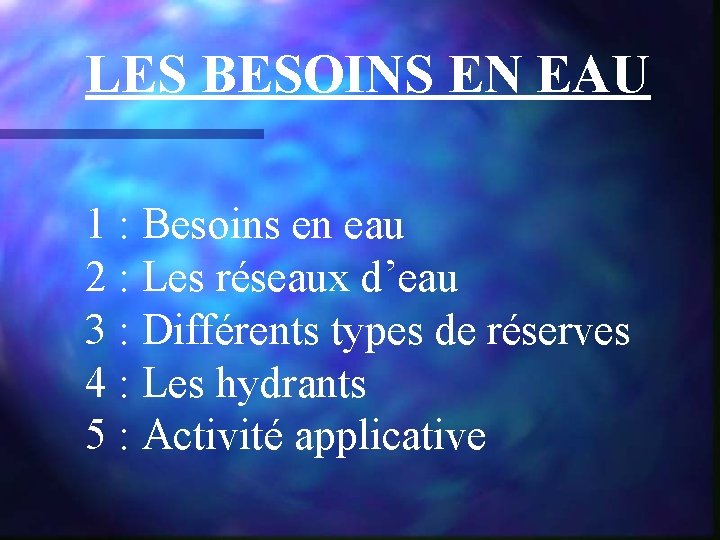 LES BESOINS EN EAU

1 : Besoins en eau
2 : Les réseaux d’eau
3 : Différents types de réserves
4 : Les hydrants
5 : Activité applicative